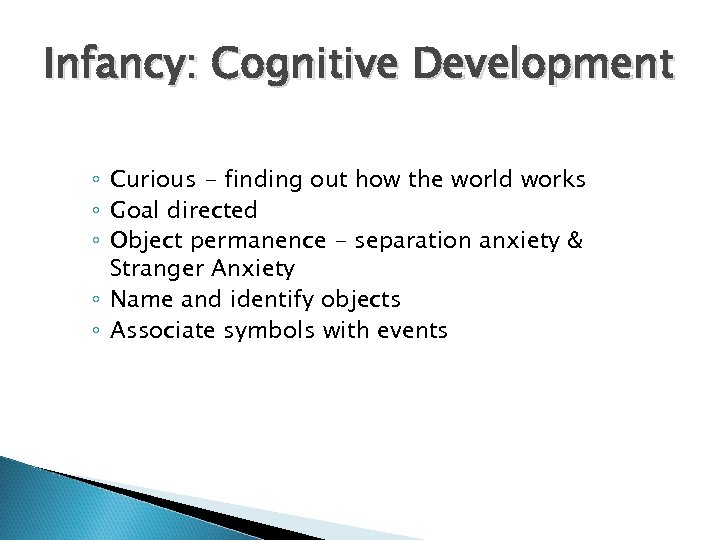 Infancy: Cognitive Development

◦ Curious - finding out how the world works
◦ Goal directed
◦ Object permanence - separation anxiety & Stranger Anxiety
◦ Name and identify objects
◦ Associate symbols with events